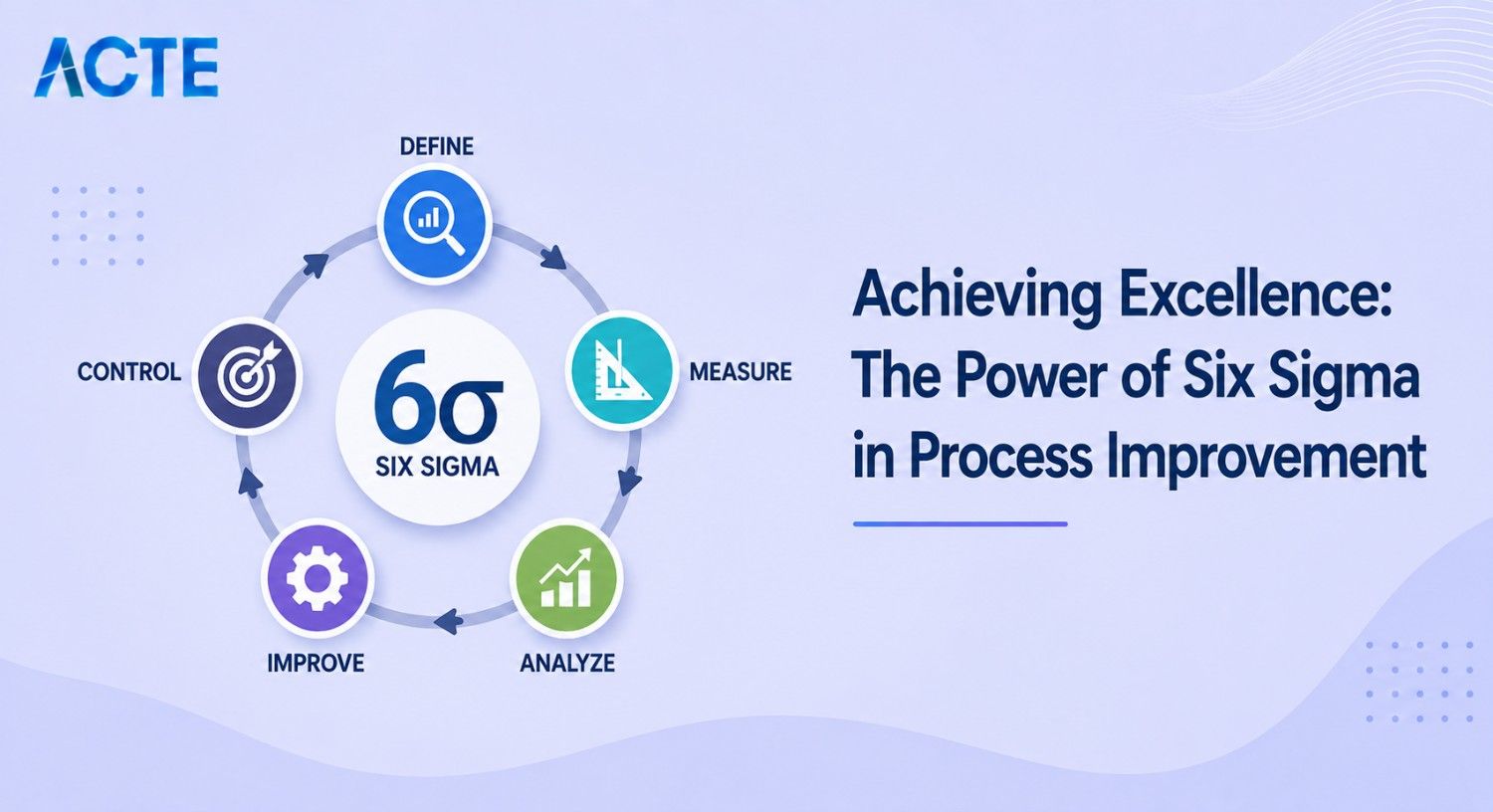 ACTE

DEFINE

MEASURE

ANALYZE

IMPROVE

CONTROL

6σ
SIX SIGMA

Achieving Excellence: The Power of Six Sigma in Process Improvement